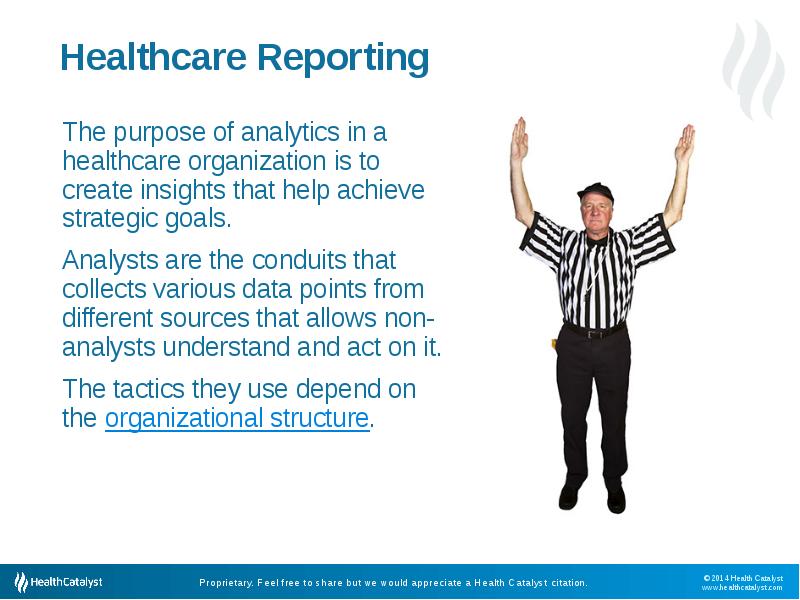 Healthcare Reporting

The purpose of analytics in a healthcare organization is to create insights that help achieve strategic goals.

Analysts are the conduits that collects various data points from different sources that allows non-analysts understand and act on it.

The tactics they use depend on the organizational structure.

HealthCatalyst

Proprietary. Feel free to share but we would appreciate a Health Catalyst citation.

© 2014 Health Catalyst
www.healthcatalyst.com